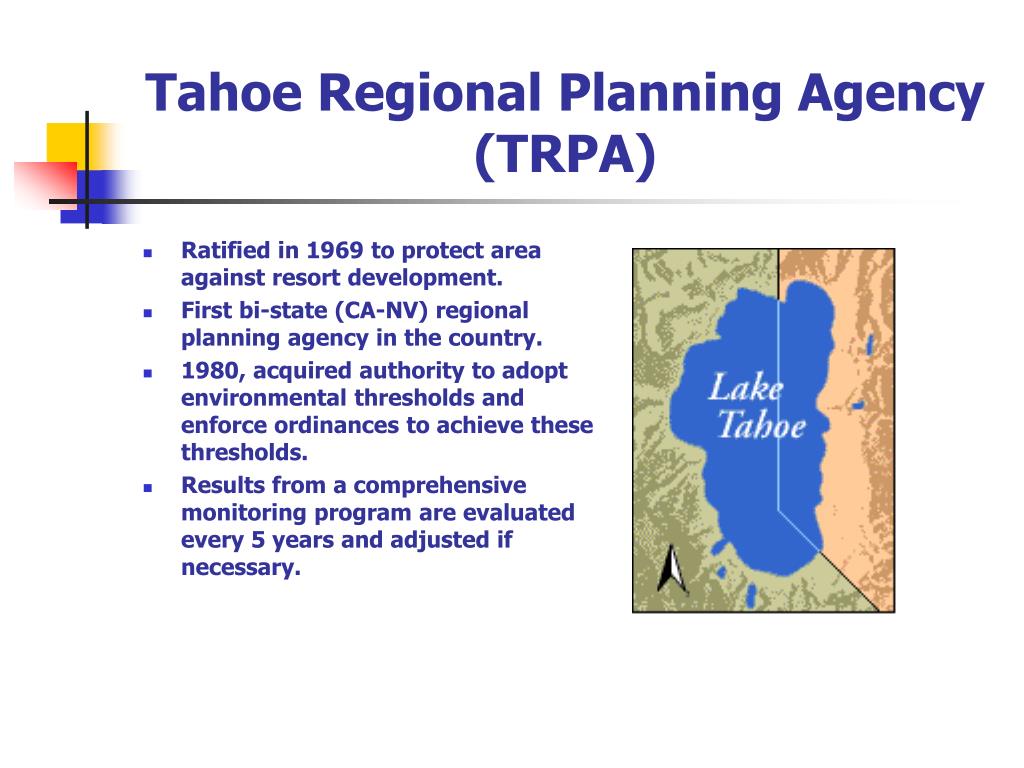 Tahoe Regional Planning Agency (TRPA)

- Ratified in 1969 to protect area against resort development.
- First bi-state (CA-NV) regional planning agency in the country.
- 1980, acquired authority to adopt environmental thresholds and enforce ordinances to achieve these thresholds.
- Results from a comprehensive monitoring program are evaluated every 5 years and adjusted if necessary.

Lake Tahoe